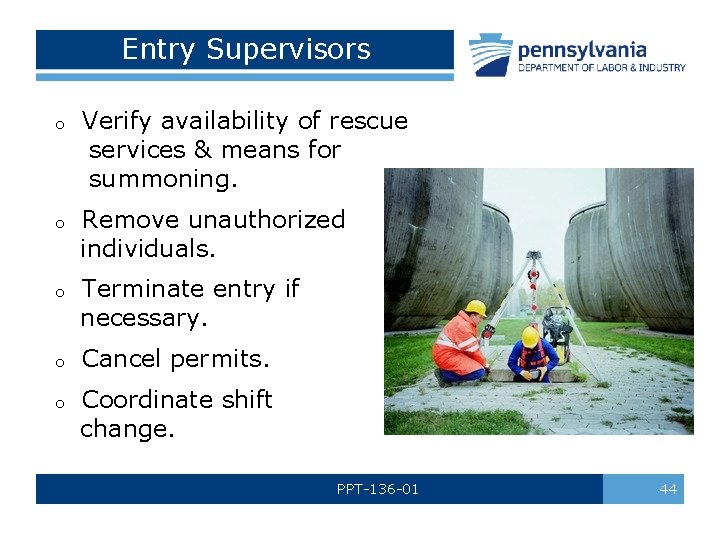 Entry Supervisors

pennsylvania
DEPARTMENT OF LABOR & INDUSTRY

o Verify availability of rescue services & means for summoning.

o Remove unauthorized individuals.

o Terminate entry if necessary.

o Cancel permits.

o Coordinate shift change.

PPT-136-01

44